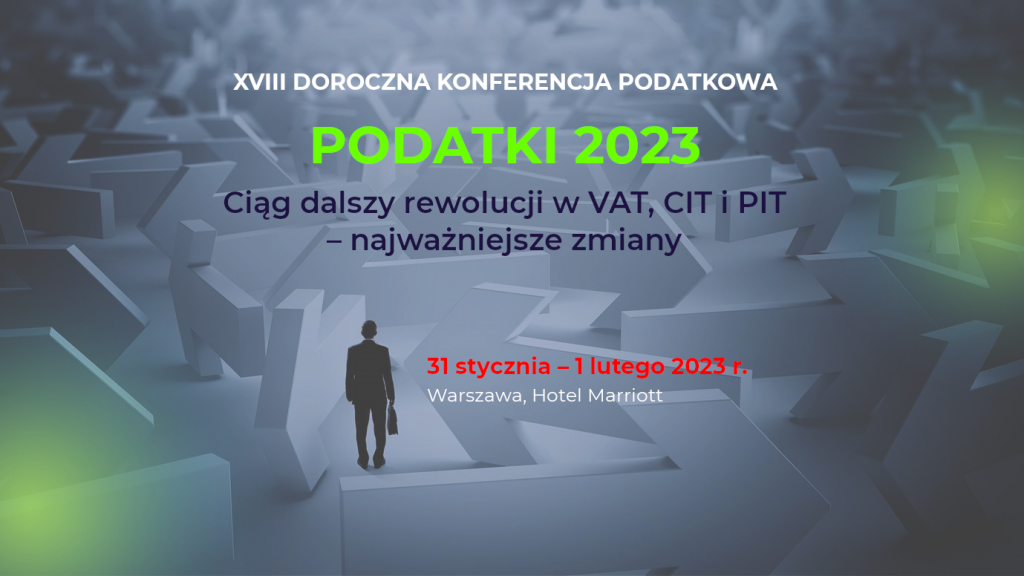 XVIII DOROCZNA KONFERENCJA PODATKOWA

PODATKI 2023

Ciąg dalszy rewolucji w VAT, CIT i PIT – najważniejsze zmiany

31 stycznia – 1 lutego 2023 r.

Warszawa, Hotel Marriott